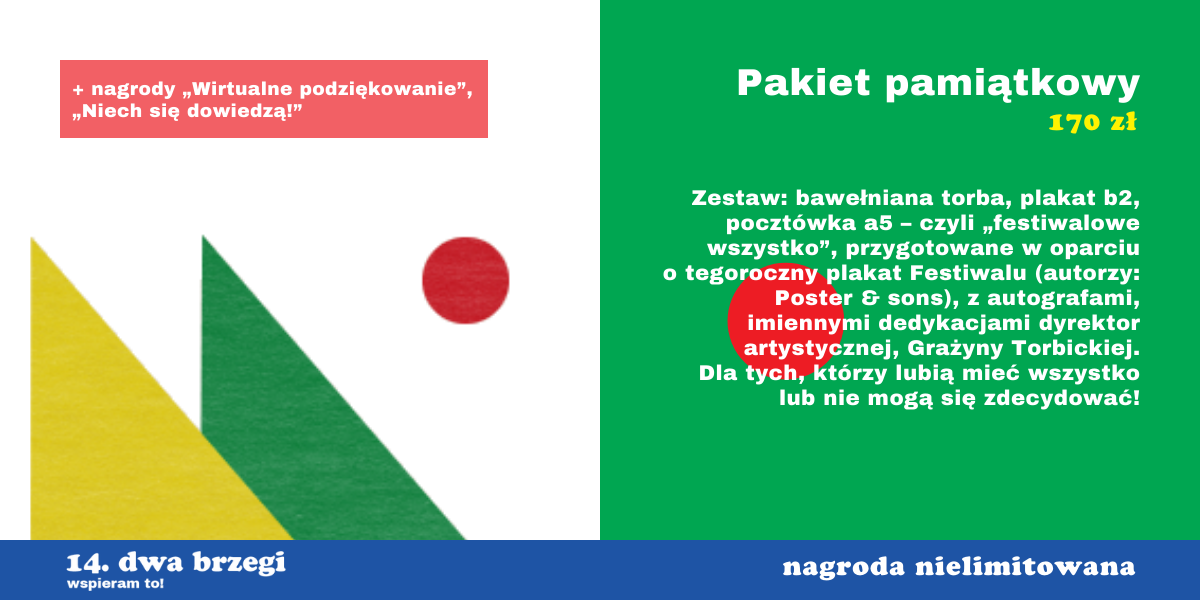 + nagrody „Wirtualne podziękowanie”, „Niech się dowiedzą!”

Pakiet pamiątkowy
170 zł

Zestaw: bawełniana torba, plakat b2, pocztówka a5 – czyli „festiwalowe wszystko”, przygotowane w oparciu o tegoroczny plakat Festiwalu (autorzy: Poster & sons), z autografami, imiennymi dedykacjami dyrektor artystycznej, Grażyny Torbickiej. Dla tych, którzy lubią mieć wszystko lub nie mogą się zdecydować!

14. dwa brzegi
wspieram to!

nagroda nielimitowana